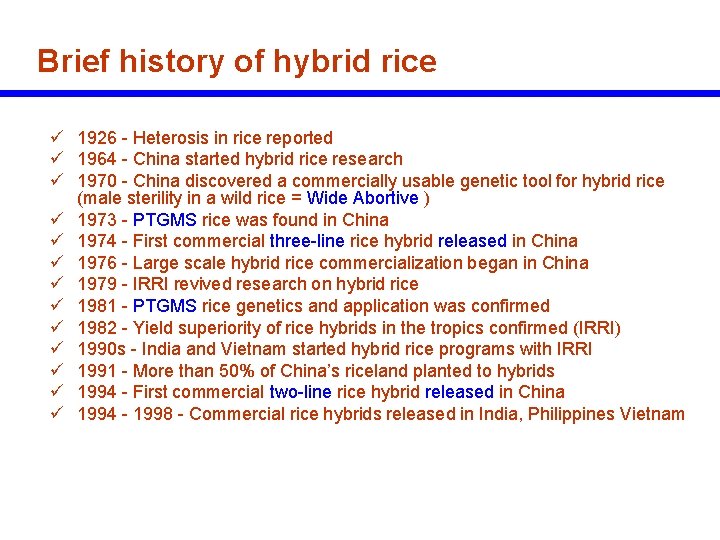 Brief history of hybrid rice

✓ 1926 - Heterosis in rice reported
✓ 1964 - China started hybrid rice research
✓ 1970 - China discovered a commercially usable genetic tool for hybrid rice (male sterility in a wild rice = Wide Abortive )
✓ 1973 - PTGMS rice was found in China
✓ 1974 - First commercial three-line rice hybrid released in China
✓ 1976 - Large scale hybrid rice commercialization began in China
✓ 1979 - IRRI revived research on hybrid rice
✓ 1981 - PTGMS rice genetics and application was confirmed
✓ 1982 - Yield superiority of rice hybrids in the tropics confirmed (IRRI)
✓ 1990s - India and Vietnam started hybrid rice programs with IRRI
✓ 1991 - More than 50% of China's riceland planted to hybrids
✓ 1994 - First commercial two-line rice hybrid released in China
✓ 1994 - 1998 - Commercial rice hybrids released in India, Philippines Vietnam